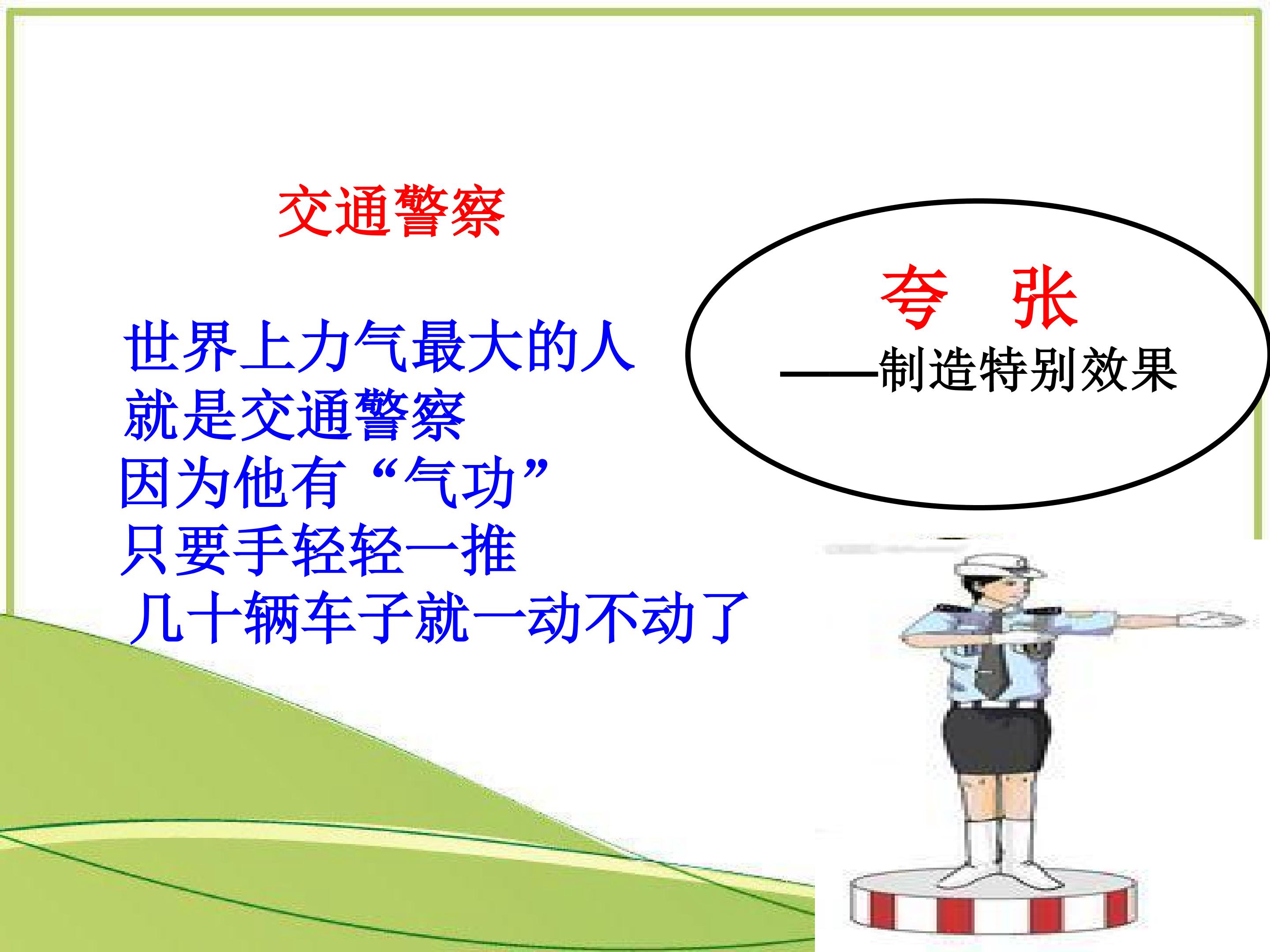 交通警察

世界上力气最大的人
就是交通警察
因为他有“气功”
只要手轻轻一推
几十辆车子就一动不动了

夸　张
——制造特别效果